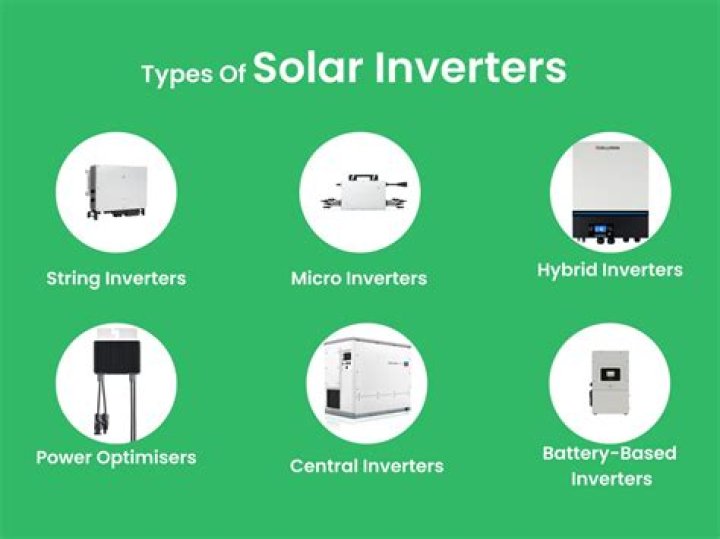 Types Of Solar Inverters

String Inverters

Micro Inverters

Hybrid Inverters

Power Optimisers

Central Inverters

Battery-Based Inverters